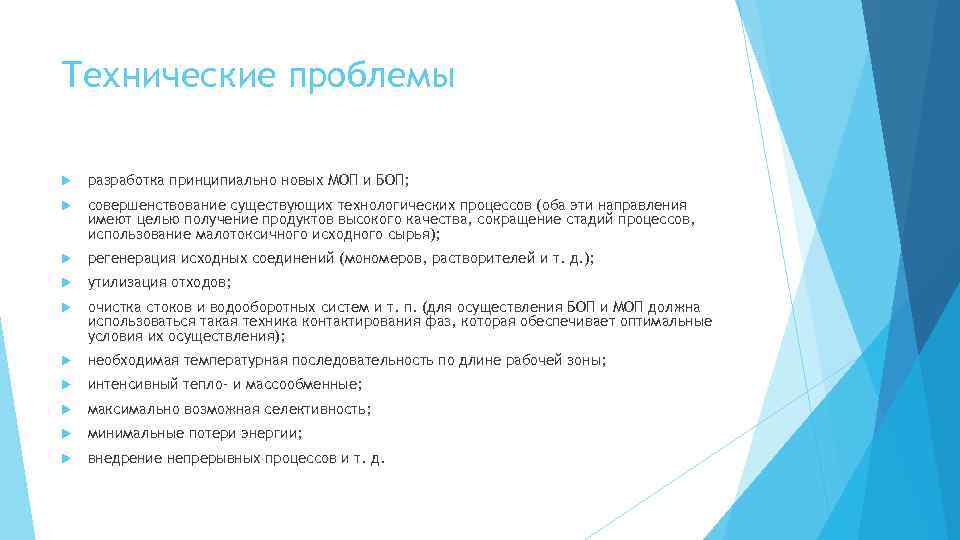 Технические проблемы

разработка принципиально новых МОП и БОП;

совершенствование существующих технологических процессов (оба эти направления имеют целью получение продуктов высокого качества, сокращение стадий процессов, использование малотоксичного исходного сырья);

регенерация исходных соединений (мономеров, растворителей и т. д.);

утилизация отходов;

очистка стоков и водооборотных систем и т. п. (для осуществления БОП и МОП должна использоваться такая техника контактирования фаз, которая обеспечивает оптимальные условия их осуществления);

необходимая температурная последовательность по длине рабочей зоны;

интенсивный тепло- и массообменные;

максимально возможная селективность;

минимальные потери энергии;

внедрение непрерывных процессов и т. д.